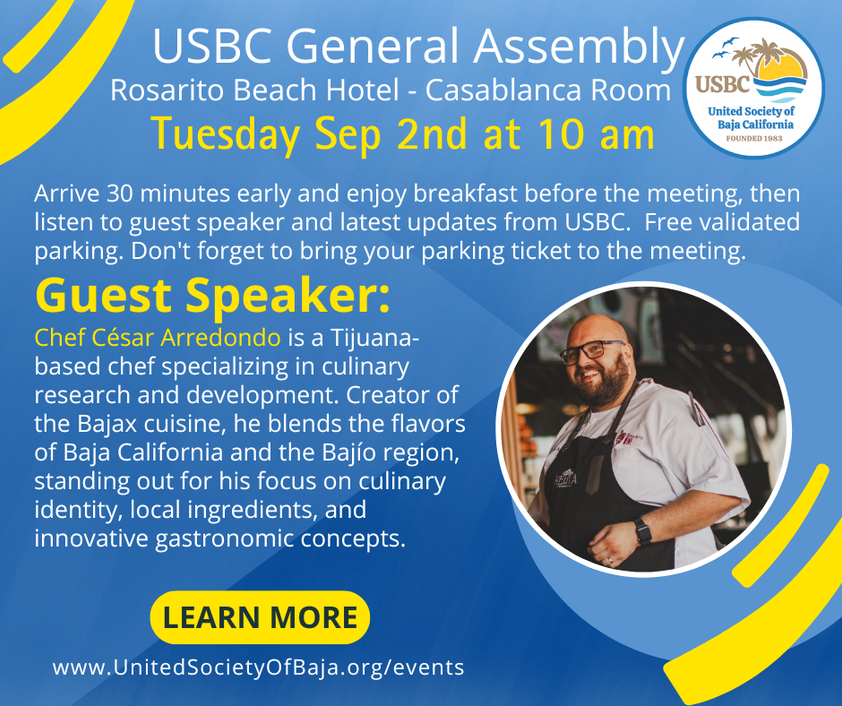 USBC General Assembly
Rosarito Beach Hotel - Casablanca Room
Tuesday Sep 2nd at 10 am

USBC
United Society of Baja California
FOUNDED 1983

Arrive 30 minutes early and enjoy breakfast before the meeting, then listen to guest speaker and latest updates from USBC. Free validated parking. Don't forget to bring your parking ticket to the meeting.

Guest Speaker:

Chef César Arredondo is a Tijuana-based chef specializing in culinary research and development. Creator of the Bajax cuisine, he blends the flavors of Baja California and the Bajío region, standing out for his focus on culinary identity, local ingredients, and innovative gastronomic concepts.

LEARN MORE

www.UnitedSocietyOfBaja.org/events